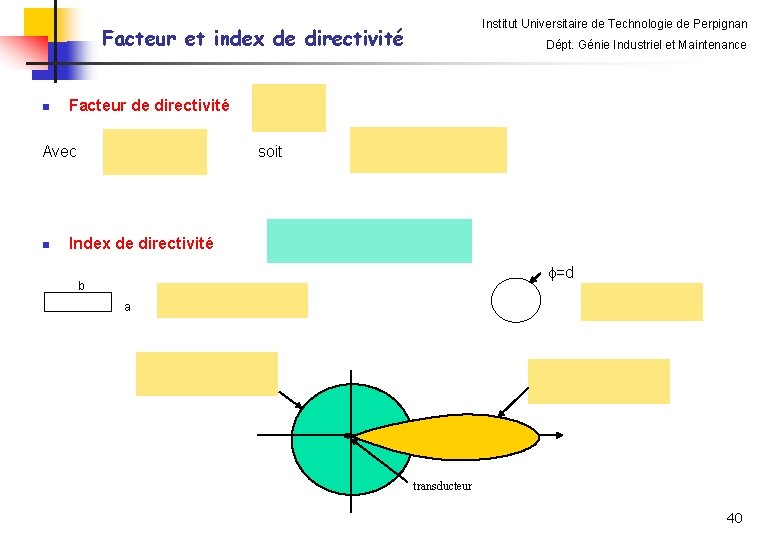 Facteur et index de directivité

Institut Universitaire de Technologie de Perpignan

Dépt. Génie Industriel et Maintenance

Facteur de directivité

Avec

soit

Index de directivité

b

a

$\phi$=d

transducteur

40